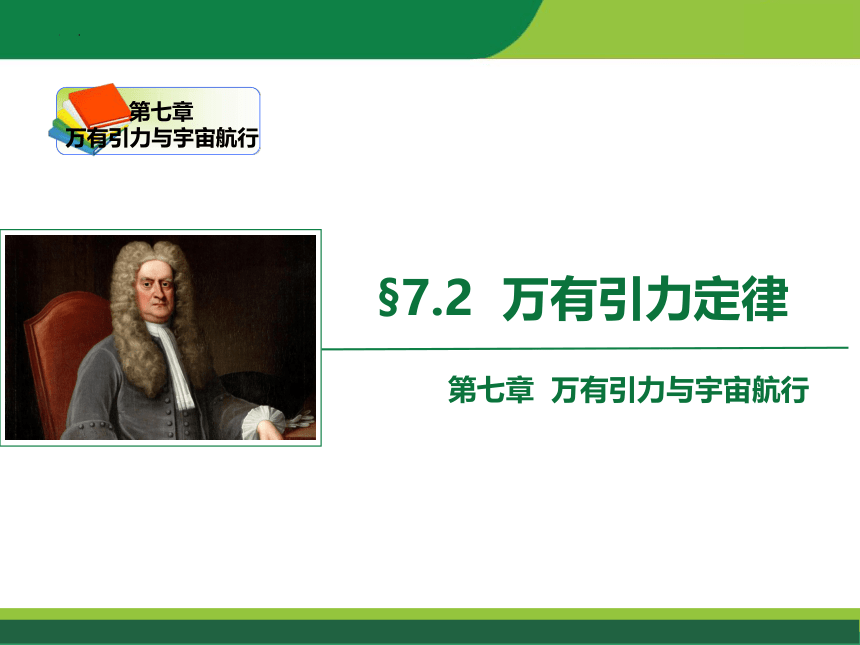 第七章
万有引力与宇宙航行

§7.2 万有引力定律

第七章 万有引力与宇宙航行